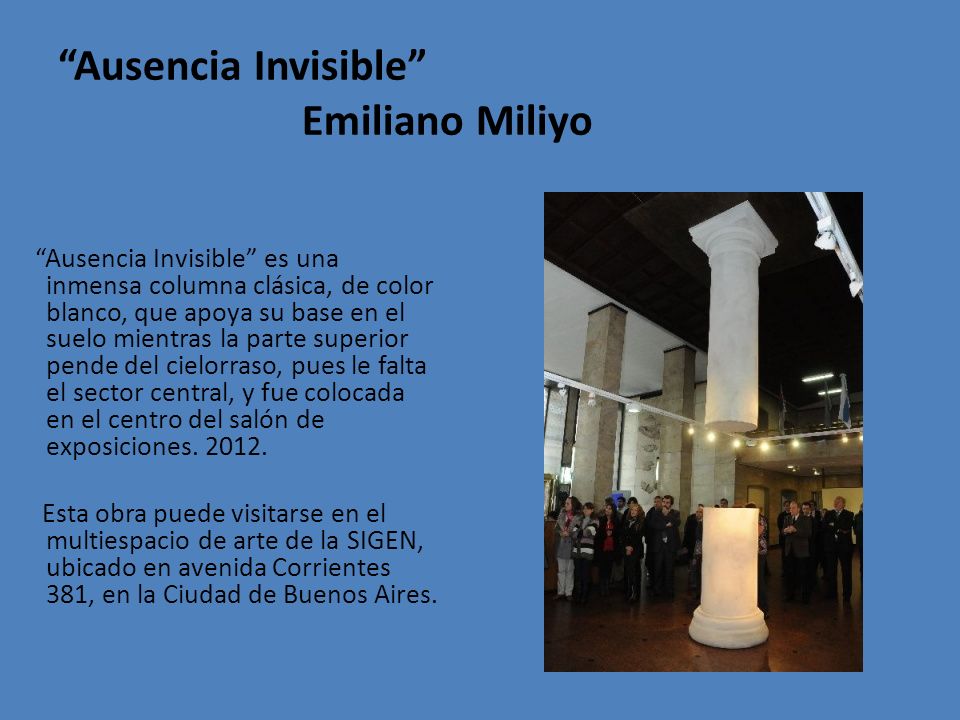 “Ausencia Invisible”
Emiliano Miliyo

“Ausencia Invisible” es una inmensa columna clásica, de color blanco, que apoya su base en el suelo mientras la parte superior pende del cielorraso, pues le falta el sector central, y fue colocada en el centro del salón de exposiciones. 2012.

Esta obra puede visitarse en el multiespacio de arte de la SIGEN, ubicado en avenida Corrientes 381, en la Ciudad de Buenos Aires.